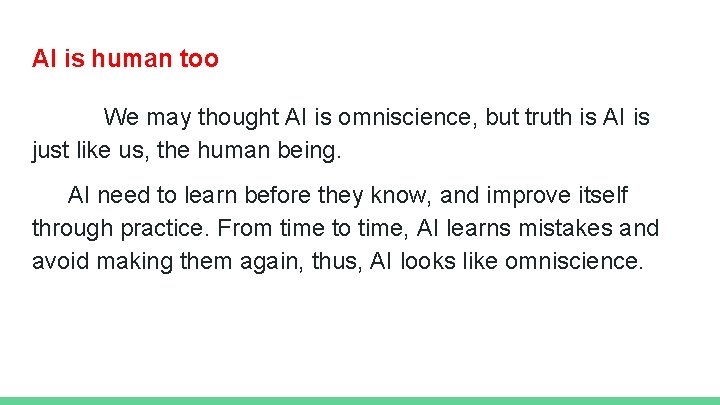 AI is human too

We may thought AI is omniscience, but truth is AI is just like us, the human being.

AI need to learn before they know, and improve itself through practice. From time to time, AI learns mistakes and avoid making them again, thus, AI looks like omniscience.